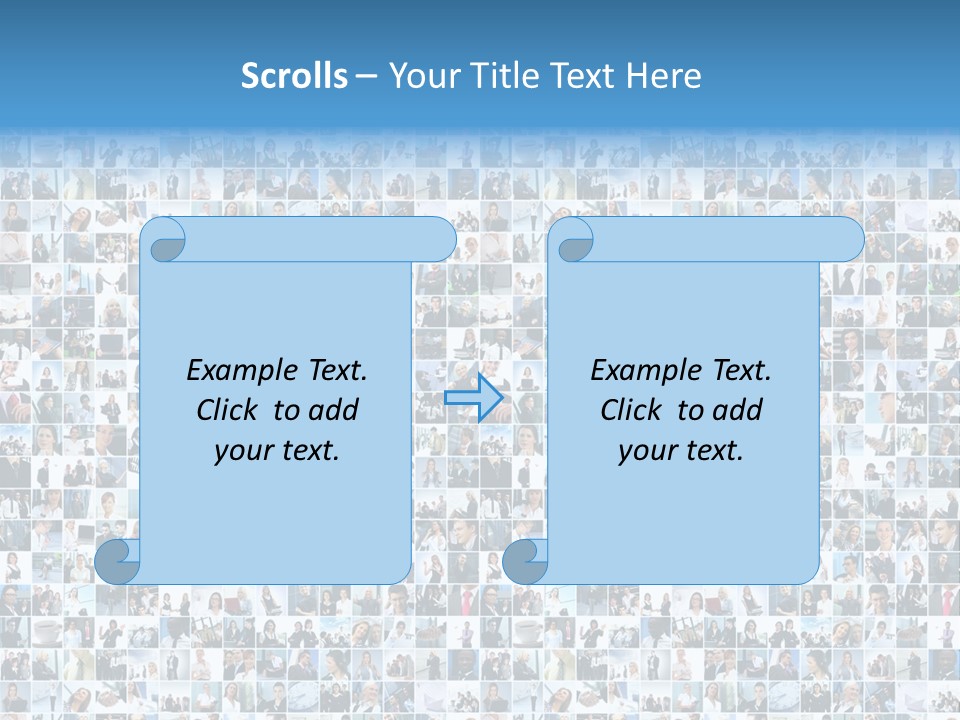 Scrolls – Your Title Text Here

Example Text. Click to add your text.

Example Text. Click to add your text.